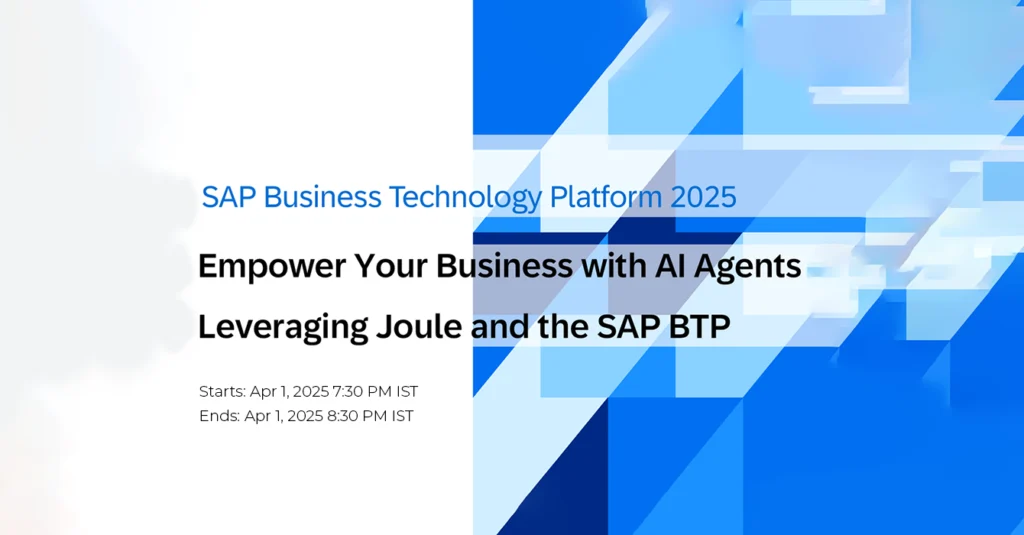 SAP Business Technology Platform 2025

Empower Your Business with AI Agents Leveraging Joule and the SAP BTP

Starts: Apr 1, 2025 7:30 PM IST
Ends: Apr 1, 2025 8:30 PM IST